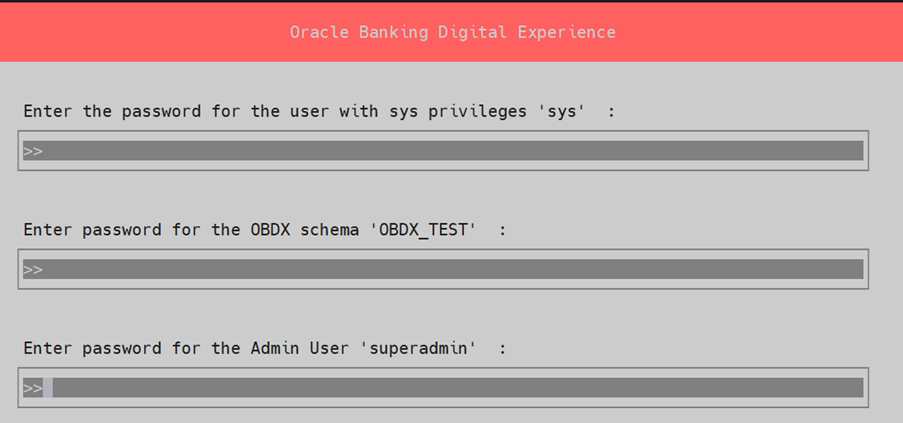 Oracle Banking Digital Experience

Enter the password for the user with sys privileges 'sys' :

>>

Enter password for the OBDX schema 'OBDX_TEST' :

>>

Enter password for the Admin User 'superadmin' :

>>